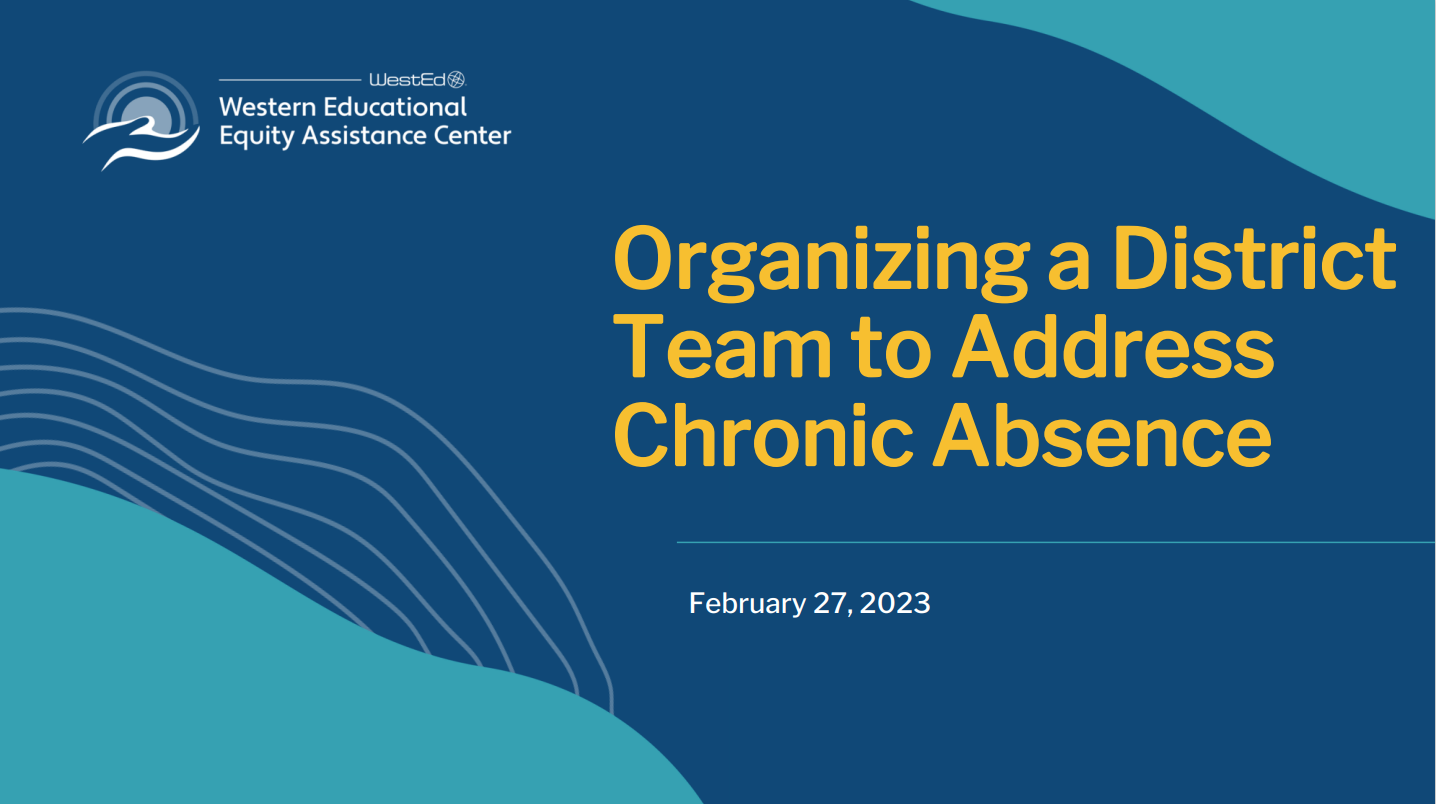 WestEd
Western Educational Equity Assistance Center

Organizing a District Team to Address Chronic Absence

February 27, 2023